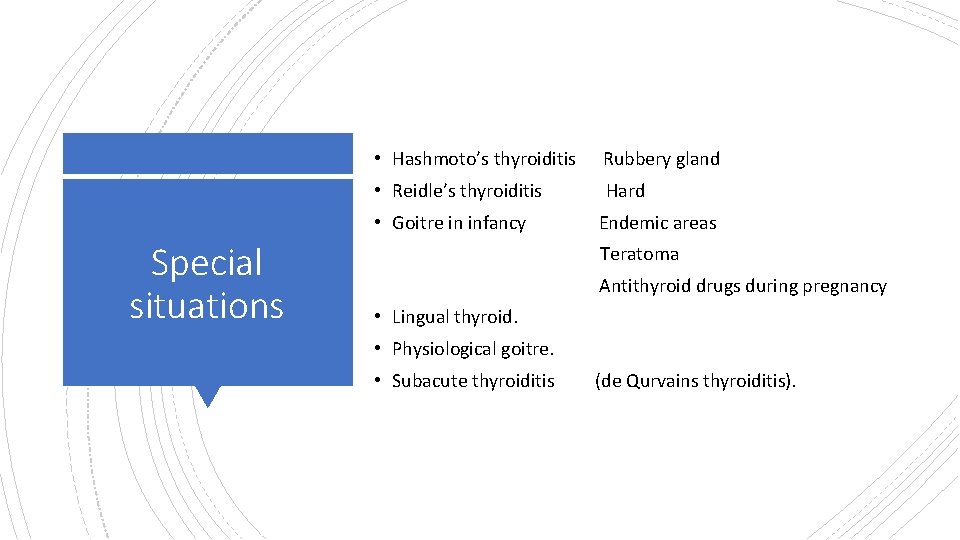 Special situations

• Hashmoto's thyroiditis Rubbery gland
• Reidle's thyroiditis Hard
• Goitre in infancy Endemic areas
Teratoma
Antithyroid drugs during pregnancy
• Lingual thyroid.
• Physiological goitre.
• Subacute thyroiditis (de Qurvains thyroiditis).